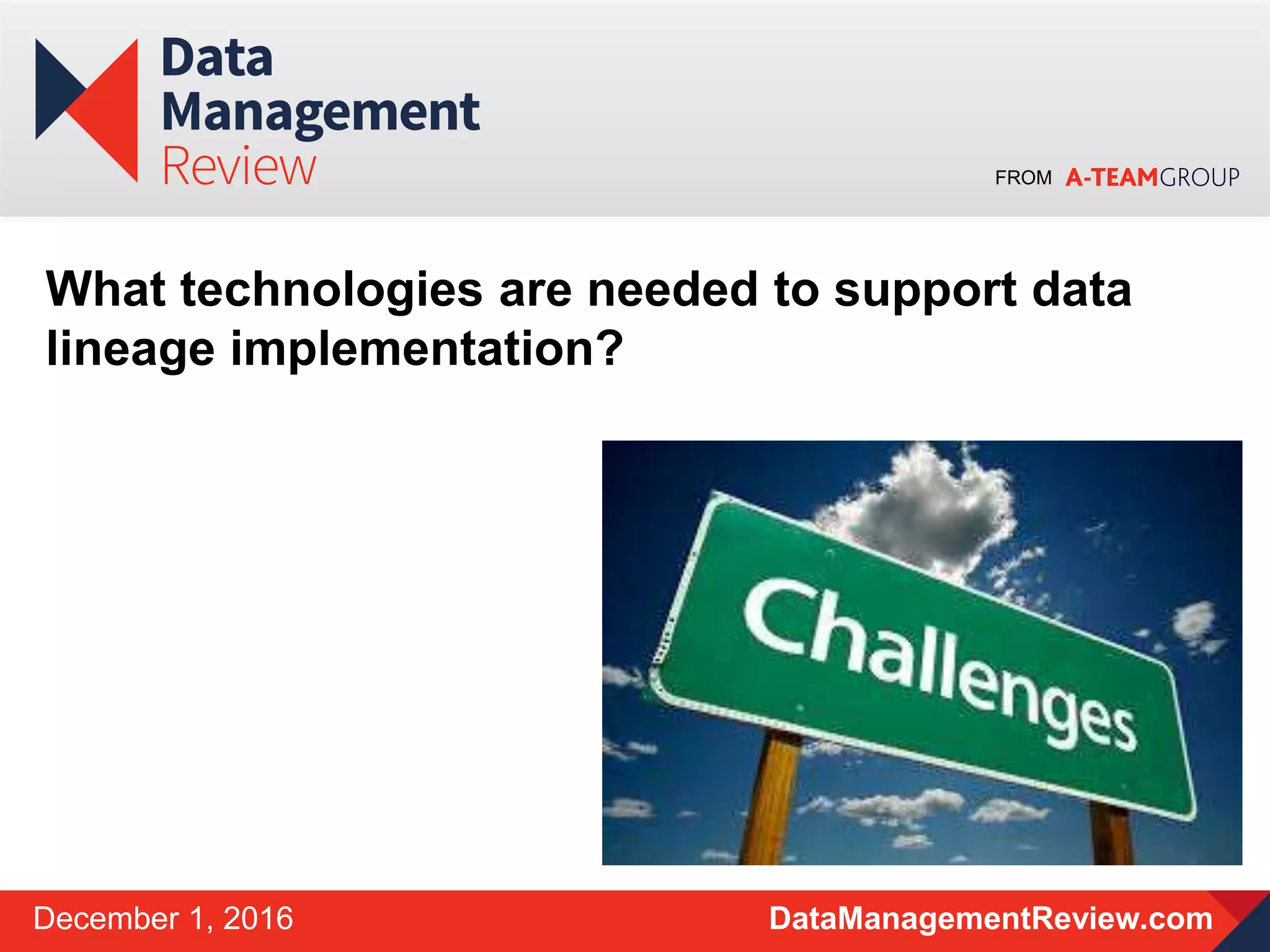 Data Management Review

FROM A-TEAMGROUP

What technologies are needed to support data lineage implementation?

Challenges

December 1, 2016

DataManagementReview.com